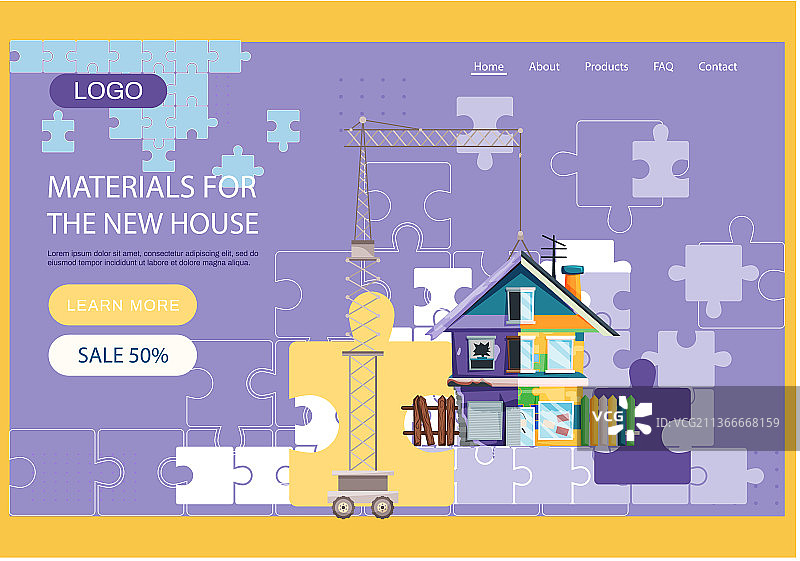 LOGO

Home About Products FAQ Contact

MATERIALS FOR THE NEW HOUSE

Lorem ipsum dolor sit amet, consectetur adipiscing elit, sed do eiusmod tempor incididunt ut labore et dolore magna aliqua.

LEARN MORE

SALE 50%

VCG ID:VCG211366668159